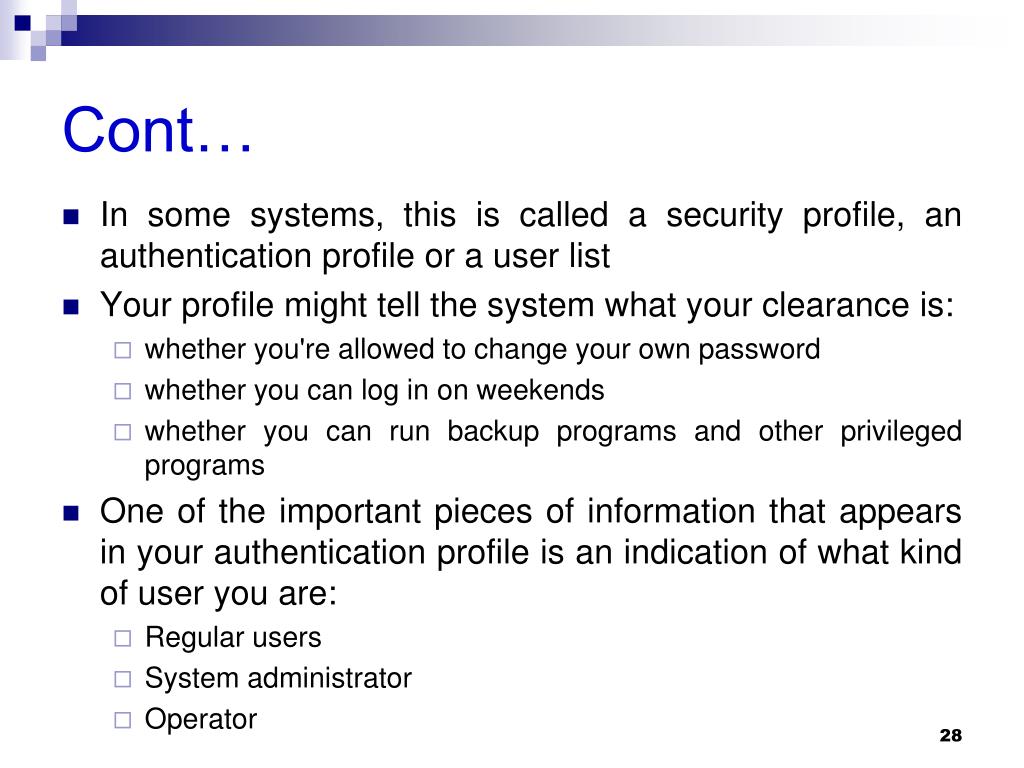 Cont…

In some systems, this is called a security profile, an authentication profile or a user list

Your profile might tell the system what your clearance is:

whether you're allowed to change your own password

whether you can log in on weekends

whether you can run backup programs and other privileged programs

One of the important pieces of information that appears in your authentication profile is an indication of what kind of user you are:

Regular users

System administrator

Operator

28